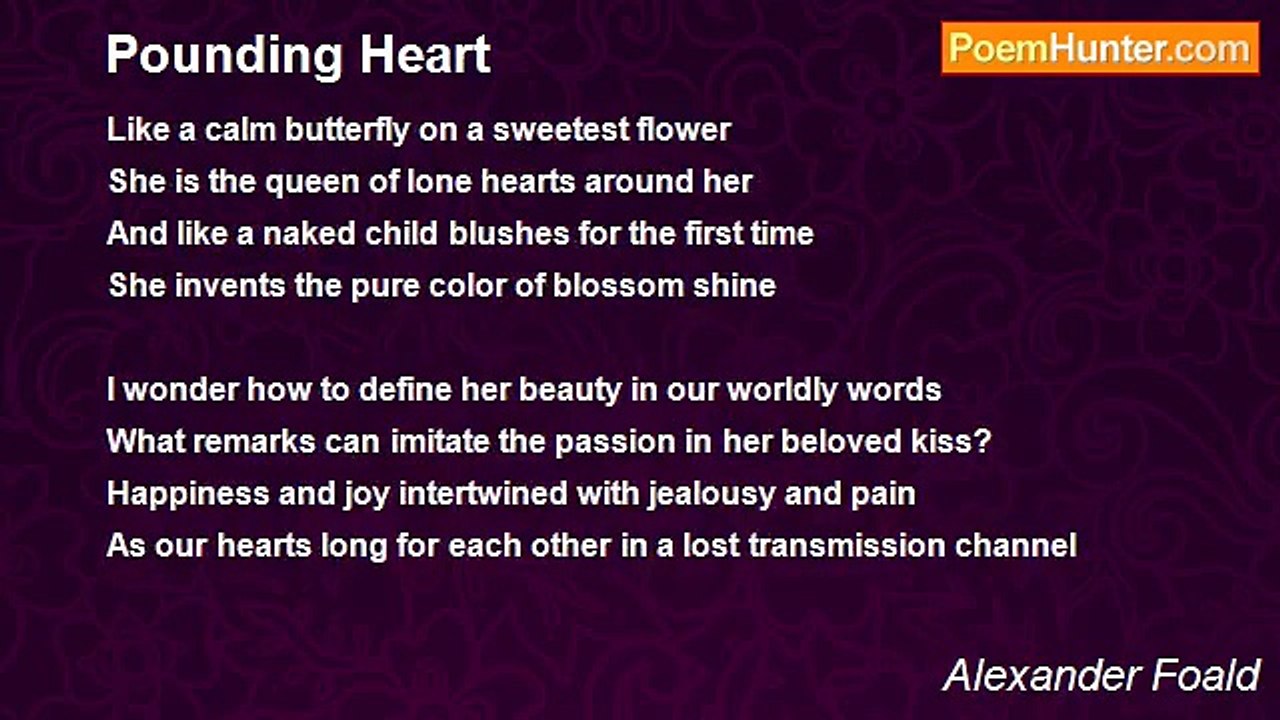 Pounding Heart

PoemHunter.com

Like a calm butterfly on a sweetest flower
She is the queen of lone hearts around her
And like a naked child blushes for the first time
She invents the pure color of blossom shine

I wonder how to define her beauty in our worldly words
What remarks can imitate the passion in her beloved kiss?
Happiness and joy intertwined with jealousy and pain
As our hearts long for each other in a lost transmission channel

Alexander Foald